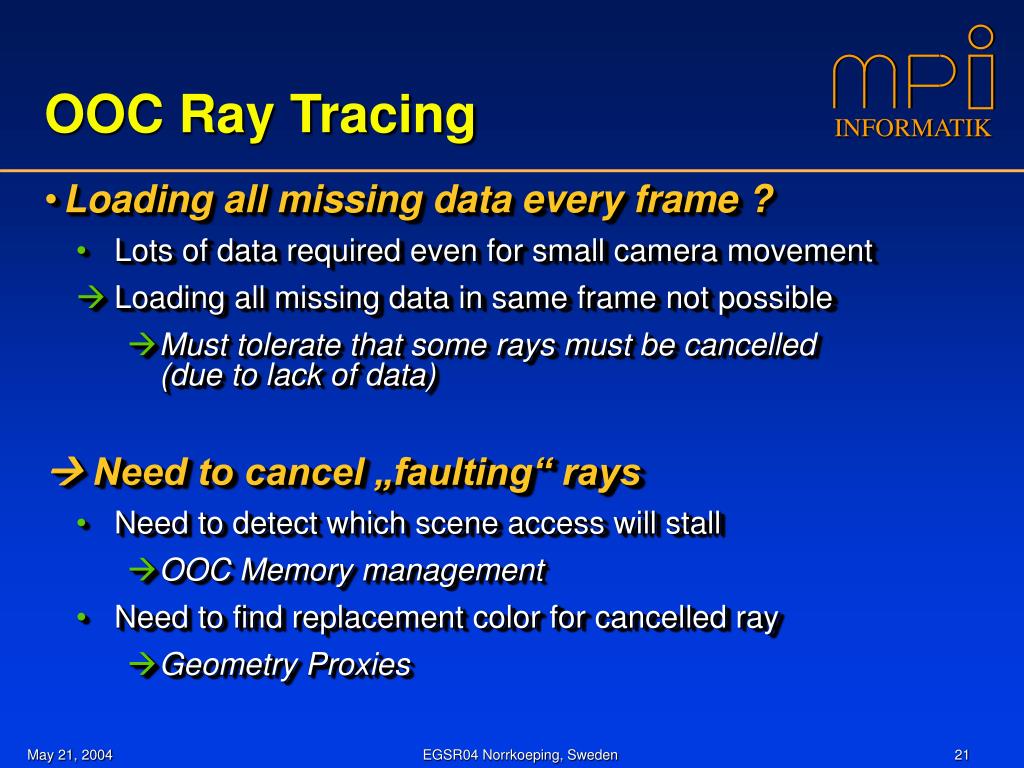 OOC Ray Tracing

mpi
INFORMATIK

• Loading all missing data every frame ?

• Lots of data required even for small camera movement

→ Loading all missing data in same frame not possible

→ Must tolerate that some rays must be cancelled (due to lack of data)

→ Need to cancel „faulting“ rays

• Need to detect which scene access will stall

→ OOC Memory management

• Need to find replacement color for cancelled ray

→ Geometry Proxies

May 21, 2004

EGSR04 Norrkoeping, Sweden

21